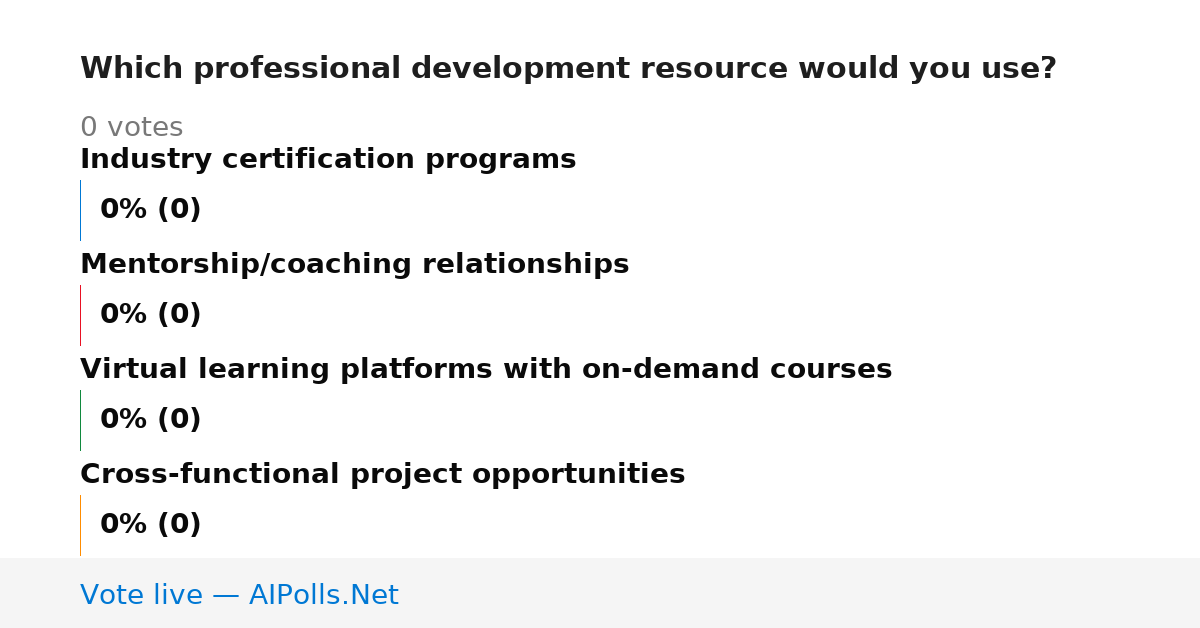 Which professional development resource would you use?

0 votes

Industry certification programs

0% (0)

Mentorship/coaching relationships

0% (0)

Virtual learning platforms with on-demand courses

0% (0)

Cross-functional project opportunities

0% (0)

Vote live — AIPolls.Net